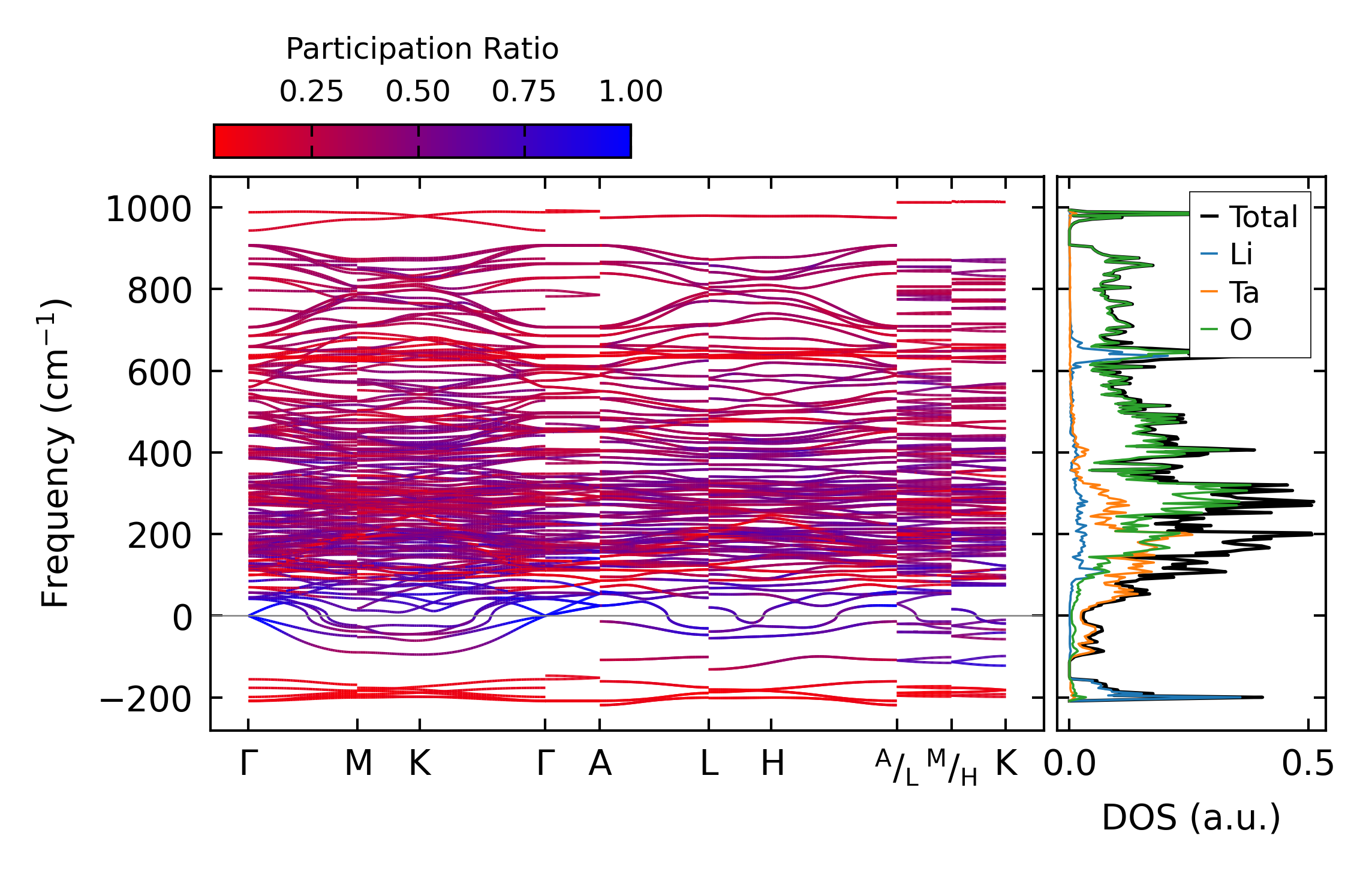 Participation Ratio

0.25 0.50 0.75 1.00

Frequency (cm$^{-1}$)

1000
800
600
400
200
0
−200

Γ M K Γ A L H $^{A}/_{L}$ $^{M}/_{H}$ K

Total
Li
Ta
O

0.0 0.5

DOS (a.u.)